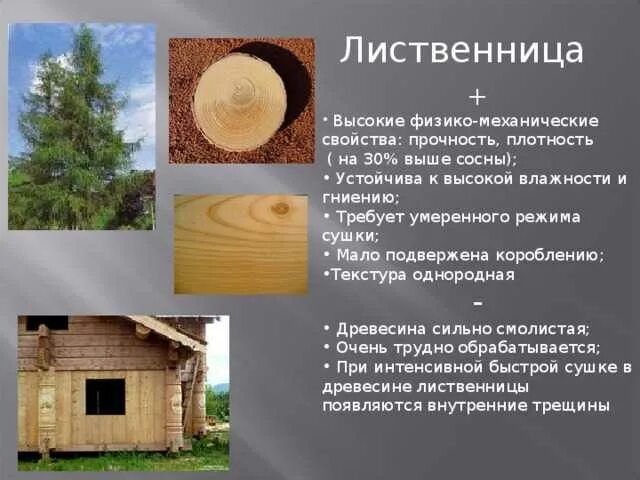 Лиственница

+

• Высокие физико-механические свойства: прочность, плотность ( на 30% выше сосны);
• Устойчива к высокой влажности и гниению;
• Требует умеренного режима сушки;
• Мало подвержена короблению;
•Текстура однородная

-

• Древесина сильно смолистая;
• Очень трудно обрабатывается;
• При интенсивной быстрой сушке в древесине лиственницы появляются внутренние трещины